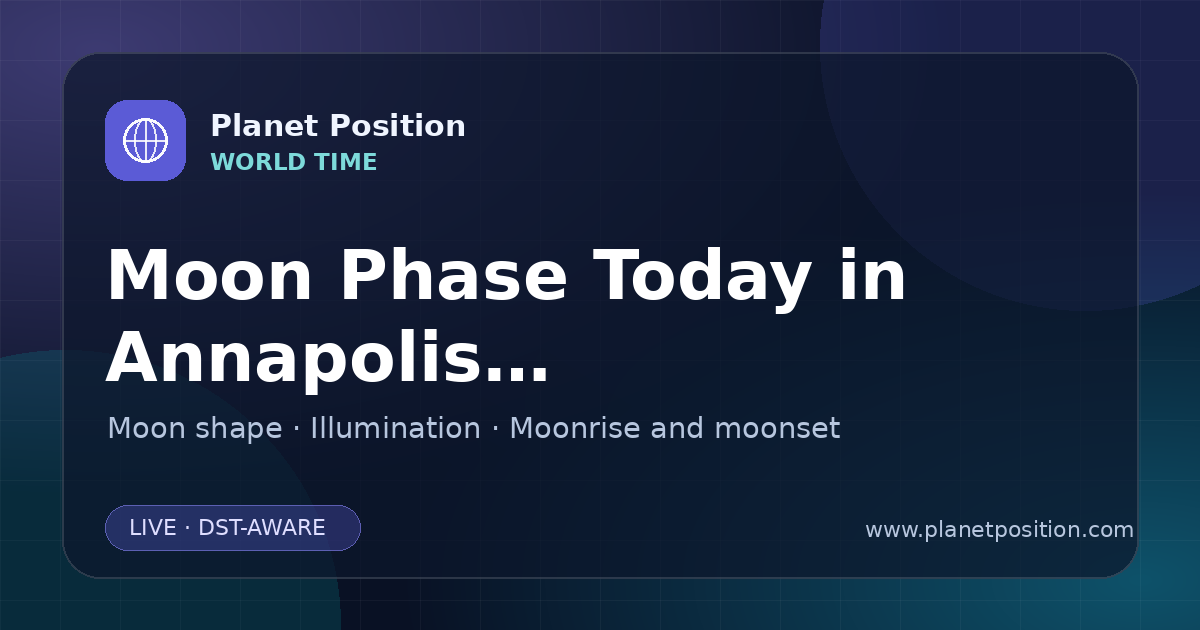 Planet Position
WORLD TIME

Moon Phase Today in Annapolis...

Moon shape · Illumination · Moonrise and moonset

LIVE · DST-AWARE

www.planetposition.com